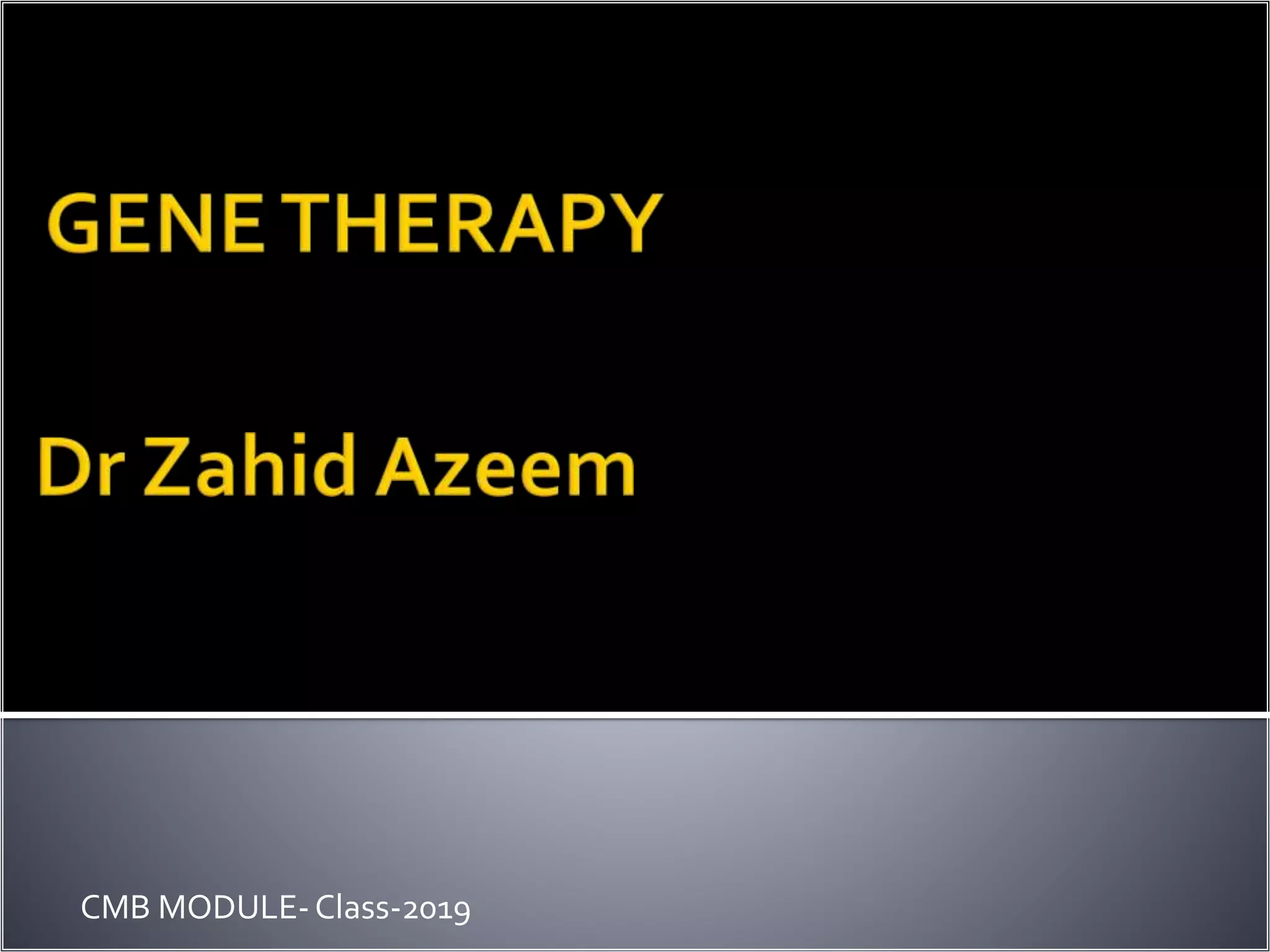 GENE THERAPY

Dr Zahid Azeem

CMB MODULE- Class-2019